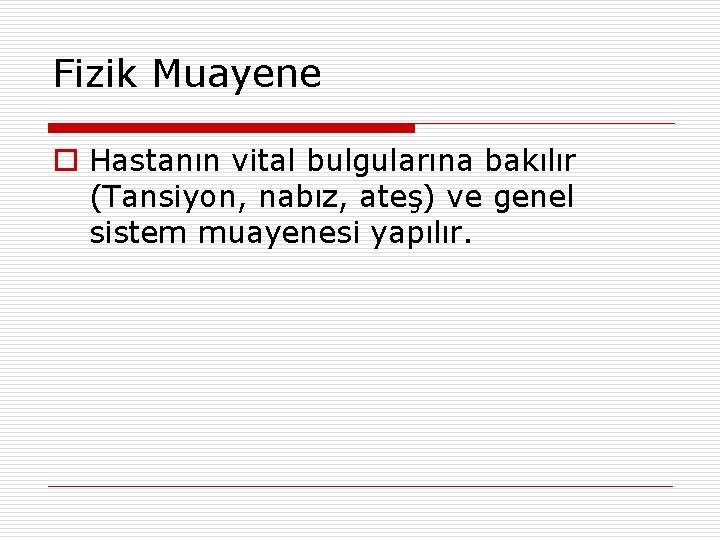 Fizik Muayene

Hastanın vital bulgularına bakılır (Tansiyon, nabız, ateş) ve genel sistem muayenesi yapılır.